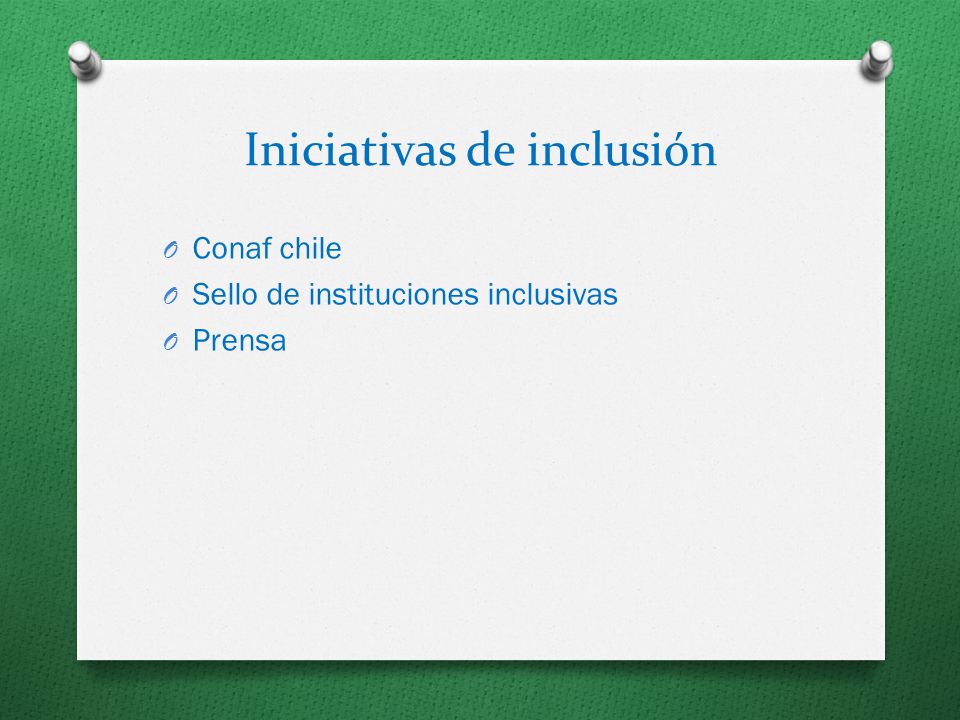 Iniciativas de inclusión

Conaf chile
Sello de instituciones inclusivas
Prensa